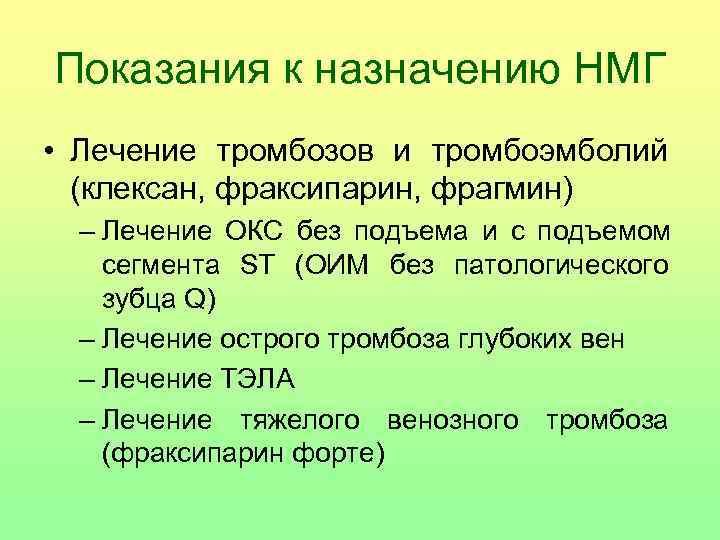 Показания к назначению НМГ

• Лечение тромбозов и тромбоэмболий (клексан, фраксипарин, фрагмин)

– Лечение ОКС без подъема и с подъемом сегмента ST (ОИМ без патологического зубца Q)

– Лечение острого тромбоза глубоких вен

– Лечение ТЭЛА

– Лечение тяжелого венозного тромбоза (фраксипарин форте)